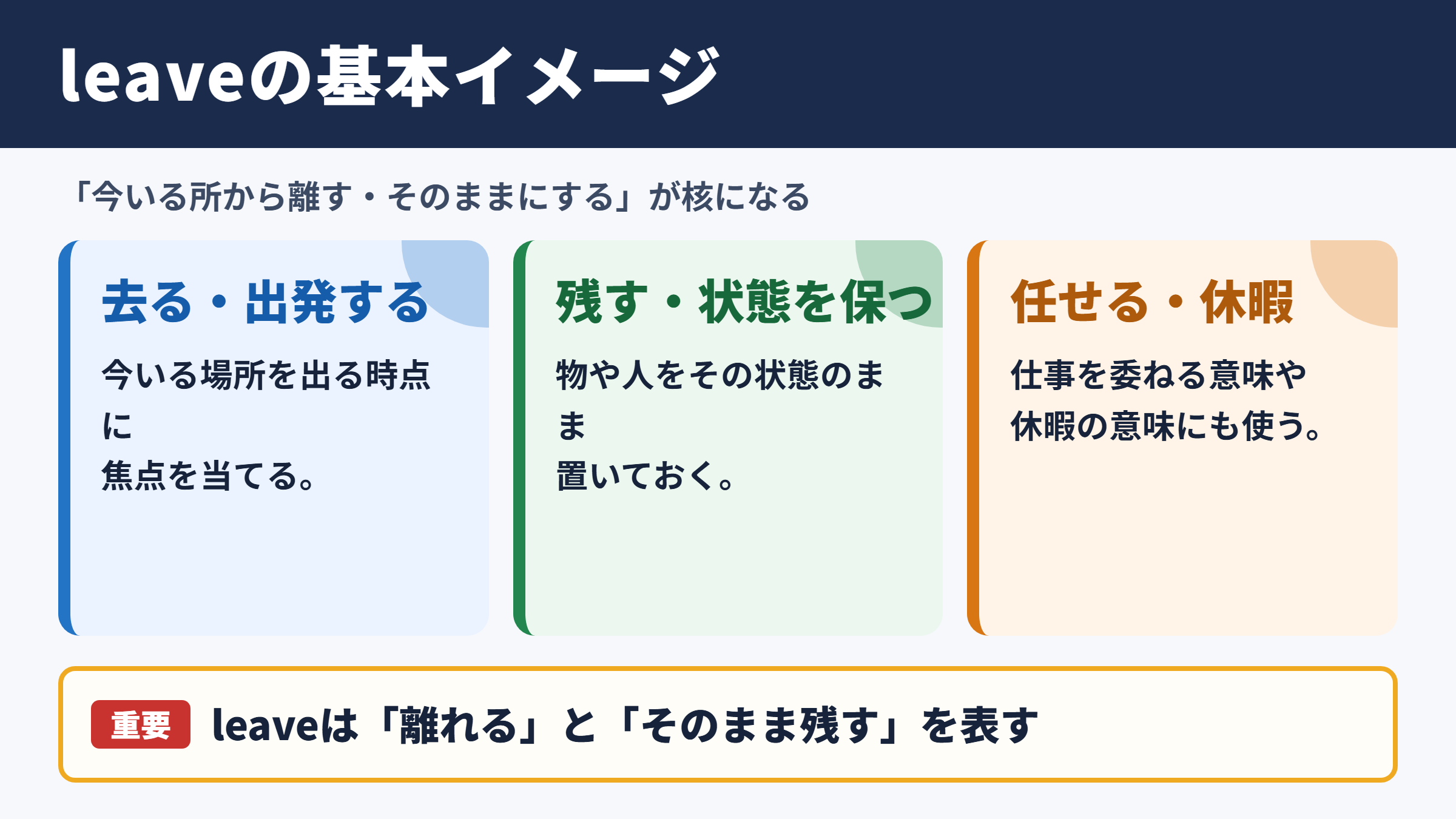 leaveの基本イメージ

「今いる所から離す・そのままにする」が核になる

去る・出発する

今いる場所を出る時点に
焦点を当てる。

残す・状態を保つ

物や人をその状態のまま
置いておく。

任せる・休暇

仕事を委ねる意味や
休暇の意味にも使う。

重要 leaveは「離れる」と「そのまま残す」を表す